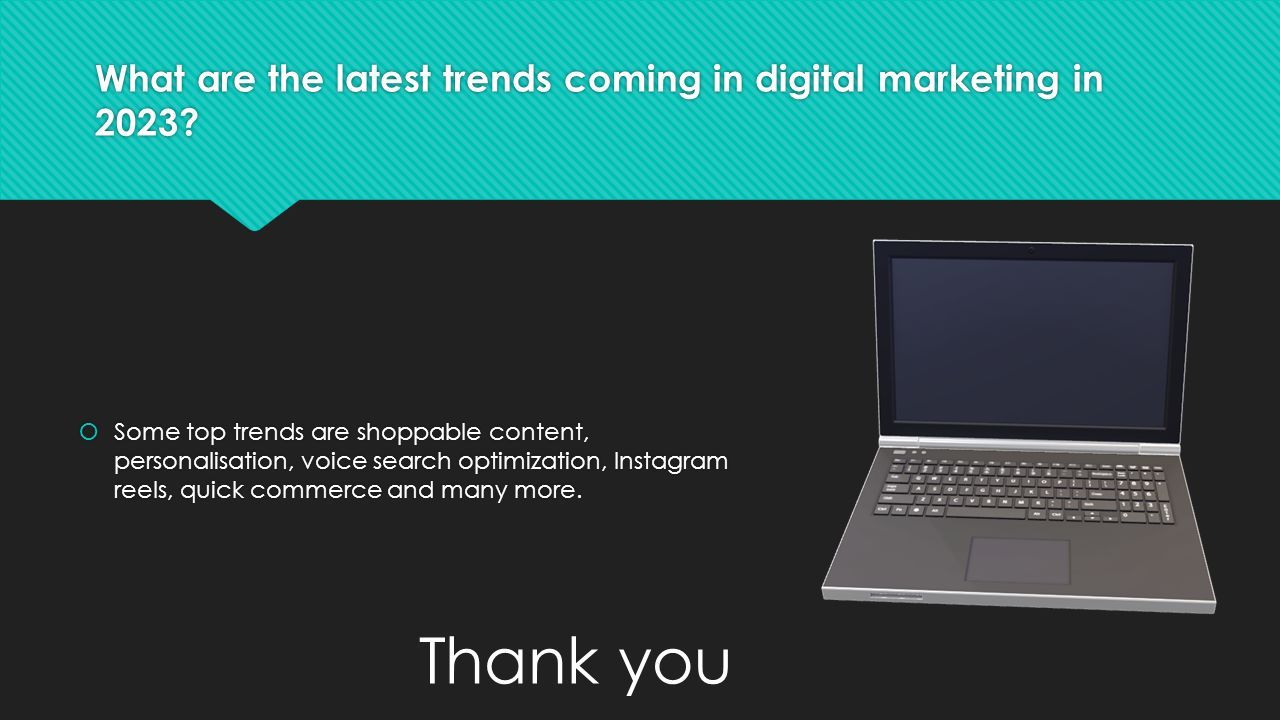 What are the latest trends coming in digital marketing in 2023?

Some top trends are shoppable content, personalisation, voice search optimization, Instagram reels, quick commerce and many more.

Thank you